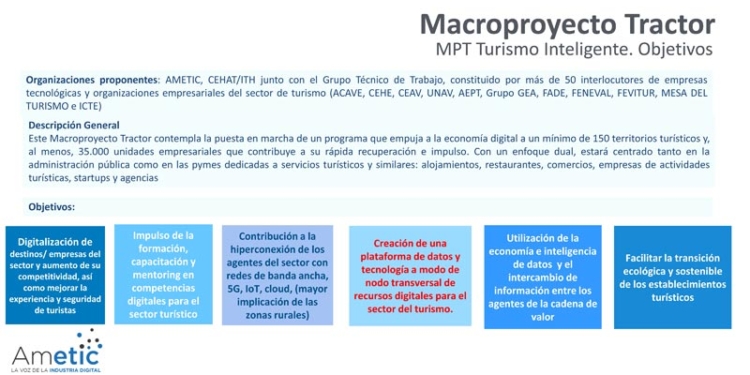 Macroproyecto Tractor
MPT Turismo Inteligente. Objetivos

Organizaciones proponentes: AMETIC, CEHAT/ITH junto con el Grupo Técnico de Trabajo, constituido por más de 50 interlocutores de empresas tecnológicas y organizaciones empresariales del sector de turismo (ACAVE, CEHE, CEAV, UNAV, AEPT, Grupo GEA, FADE, FENEVAL, FEVITUR, MESA DEL TURISMO e ICTE)

Descripción General
Este Macroproyecto Tractor contempla la puesta en marcha de un programa que empuja a la economía digital a un mínimo de 150 territorios turísticos y, al menos, 35.000 unidades empresariales que contribuye a su rápida recuperación e impulso. Con un enfoque dual, estará centrado tanto en la administración pública como en las pymes dedicadas a servicios turísticos y similares: alojamientos, restaurantes, comercios, empresas de actividades turísticas, startups y agencias

Objetivos:

Digitalización de destinos/ empresas del sector y aumento de su competitividad, así como mejorar la experiencia y seguridad de turistas

Impulso de la formación, capacitación y mentoring en competencias digitales para el sector turístico

Contribución a la hiperconexión de los agentes del sector con redes de banda ancha, 5G, IoT, cloud, (mayor implicación de las zonas rurales)

Creación de una plataforma de datos y tecnología a modo de nodo transversal de recursos digitales para el sector del turismo.

Utilización de la economía e inteligencia de datos y el intercambio de información entre los agentes de la cadena de valor

Facilitar la transición ecológica y sostenible de los establecimientos turísticos

Ametic
LA VOZ DE LA INDUSTRIA DIGITAL